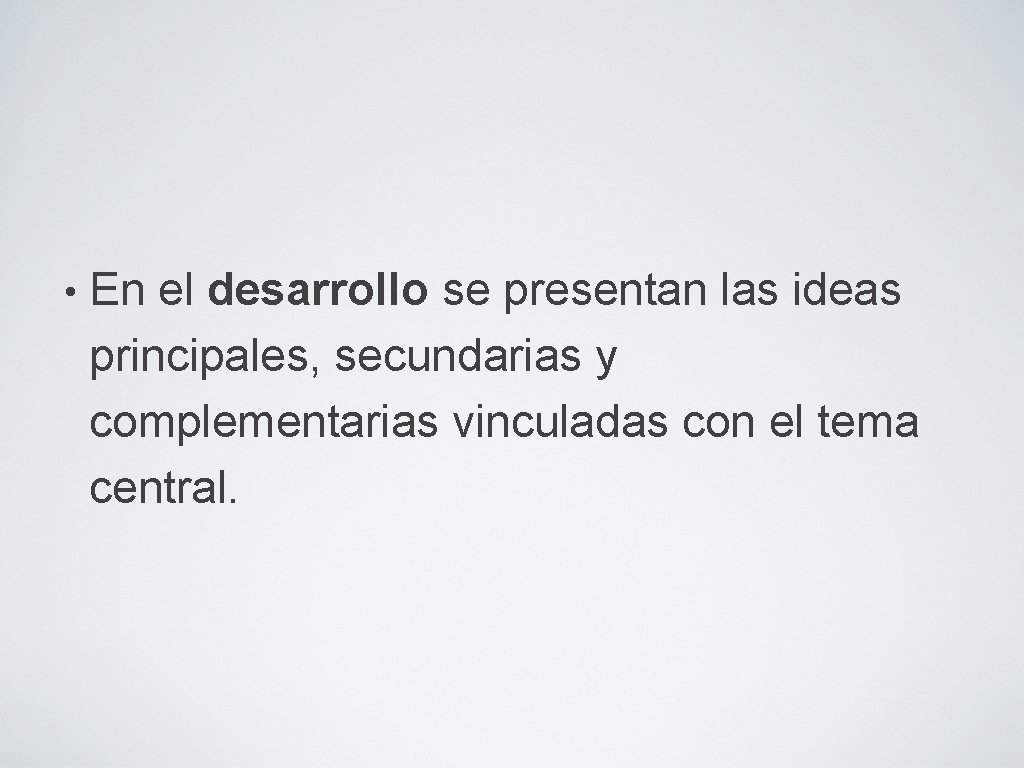 • En el desarrollo se presentan las ideas principales, secundarias y complementarias vinculadas con el tema central.